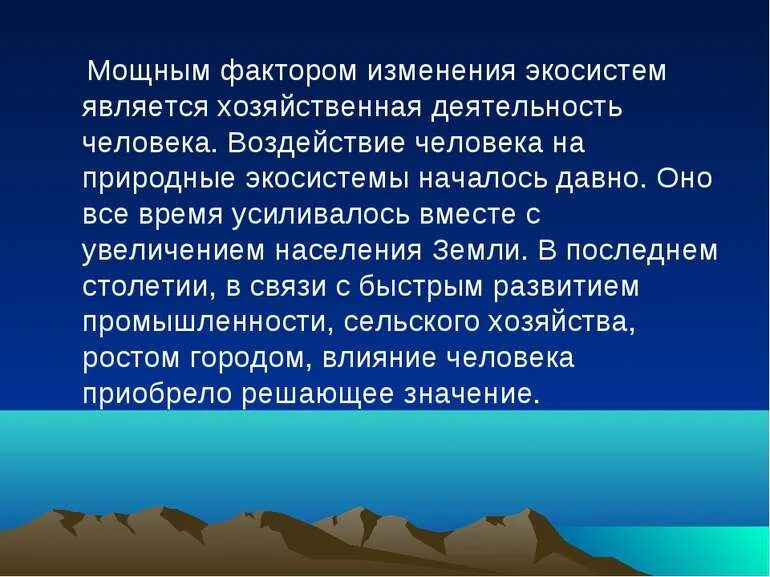 Мощным фактором изменения экосистем является хозяйственная деятельность человека. Воздействие человека на природные экосистемы началось давно. Оно все время усиливалось вместе с увеличением населения Земли. В последнем столетии, в связи с быстрым развитием промышленности, сельского хозяйства, ростом городом, влияние человека приобрело решающее значение.